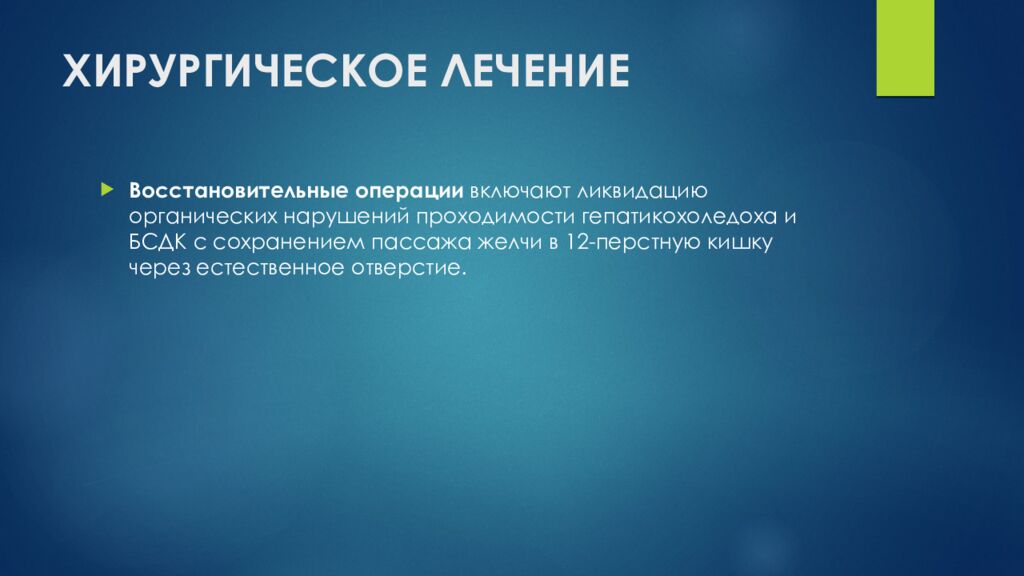 ХИРУРГИЧЕСКОЕ ЛЕЧЕНИЕ

Восстановительные операции включают ликвидацию органических нарушений проходимости гепатикохоледоха и БСДК с сохранением пассажа желчи в 12-перстную кишку через естественное отверстие.